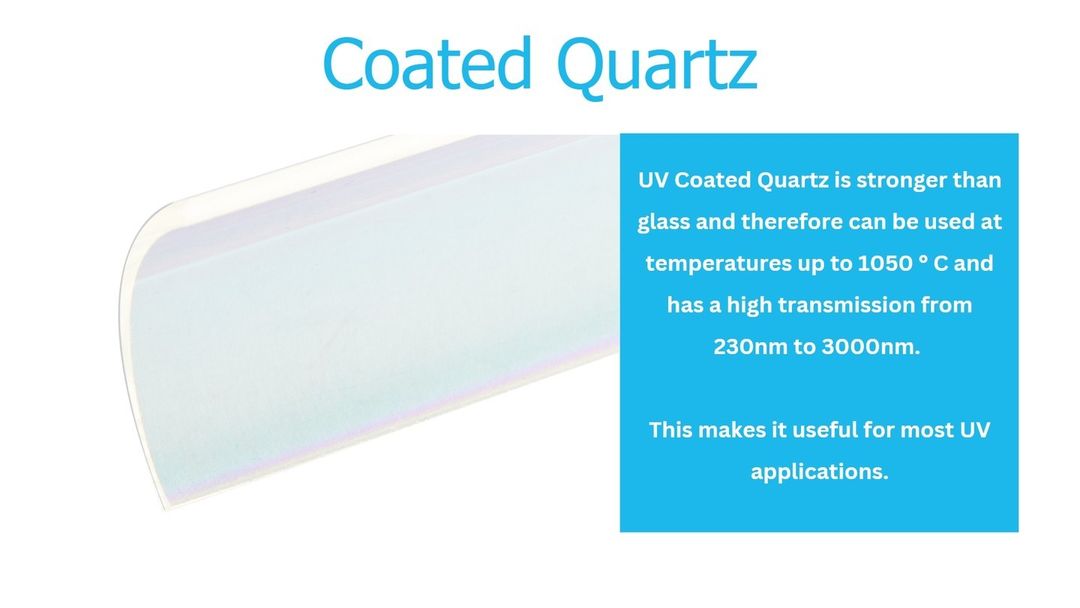 Coated Quartz

UV Coated Quartz is stronger than glass and therefore can be used at temperatures up to 1050 ° C and has a high transmission from 230nm to 3000nm.

This makes it useful for most UV applications.